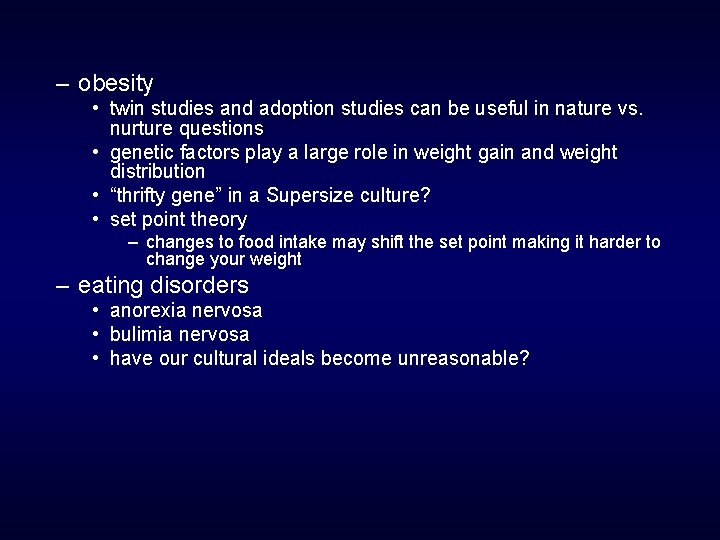 – obesity
• twin studies and adoption studies can be useful in nature vs. nurture questions
• genetic factors play a large role in weight gain and weight distribution
• “thrifty gene” in a Supersize culture?
• set point theory
– changes to food intake may shift the set point making it harder to change your weight
– eating disorders
• anorexia nervosa
• bulimia nervosa
• have our cultural ideals become unreasonable?